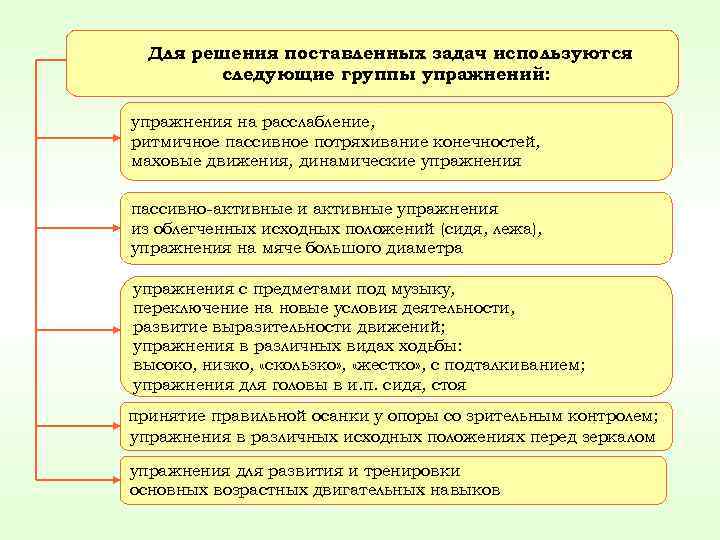 Для решения поставленных задач используются следующие группы упражнений:

упражнения на расслабление,
ритмичное пассивное потряхивание конечностей,
маховые движения, динамические упражнения

пассивно-активные и активные упражнения
из облегченных исходных положений (сидя, лежа),
упражнения на мяче большого диаметра

упражнения с предметами под музыку,
переключение на новые условия деятельности,
развитие выразительности движений;
упражнения в различных видах ходьбы:
высоко, низко, «скользко», «жестко», с подталкиванием;
упражнения для головы в и.п. сидя, стоя

принятие правильной осанки у опоры со зрительным контролем;
упражнения в различных исходных положениях перед зеркалом

упражнения для развития и тренировки
основных возрастных двигательных навыков